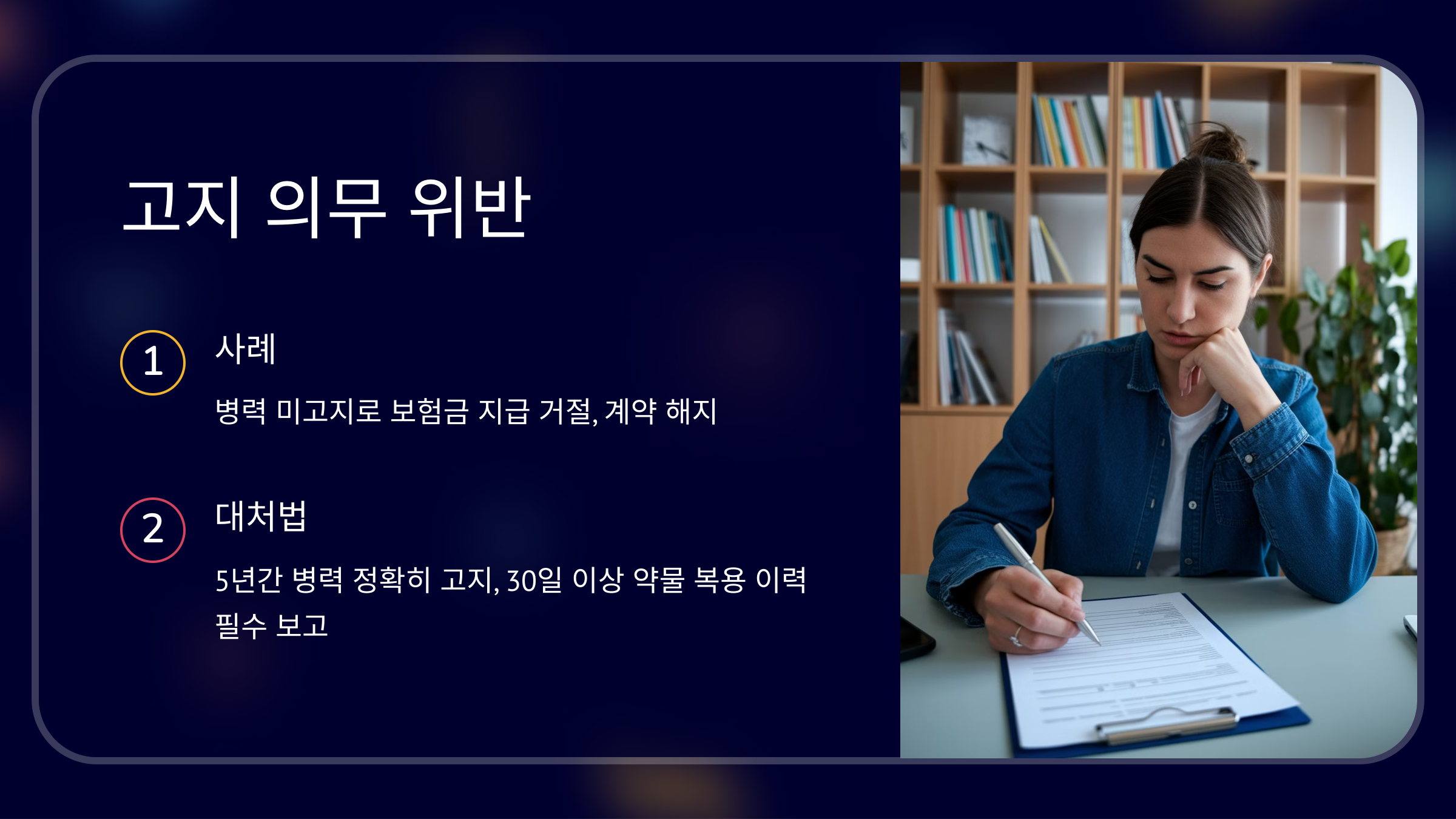 고지 의무 위반

1

사례

병력 미고지로 보험금 지급 거절, 계약 해지

2

대처법

5년간 병력 정확히 고지, 30일 이상 약물 복용 이력 필수 보고